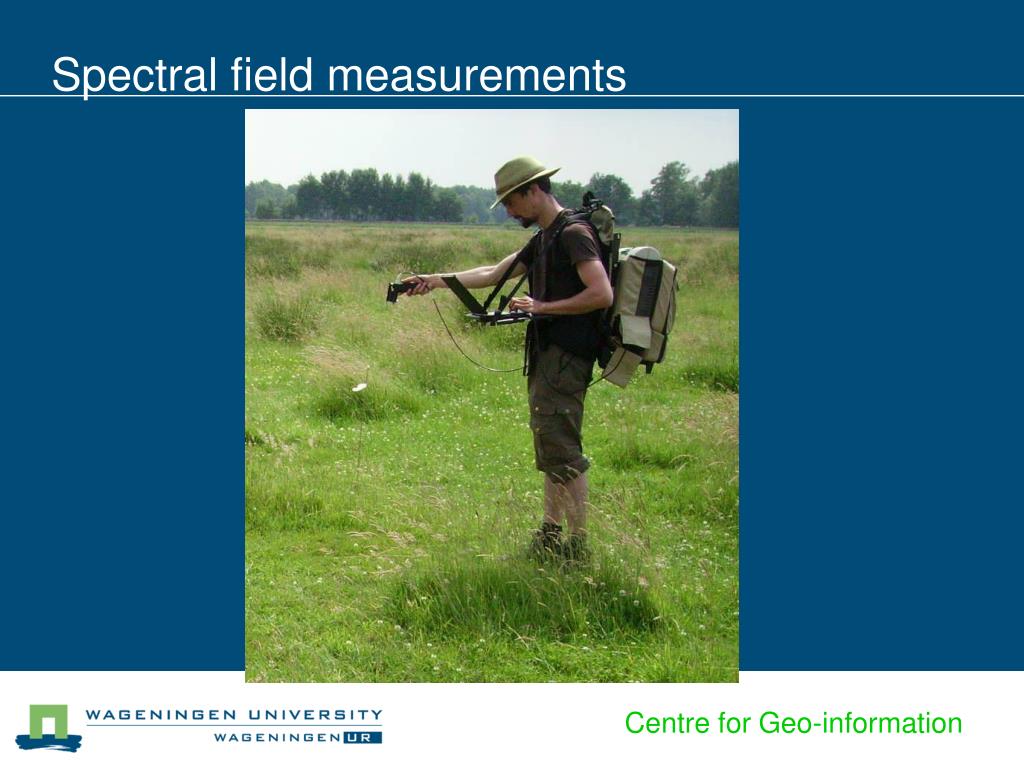 Spectral field measurements

WAGENINGEN UNIVERSITY
WAGENINGEN UR

Centre for Geo-information